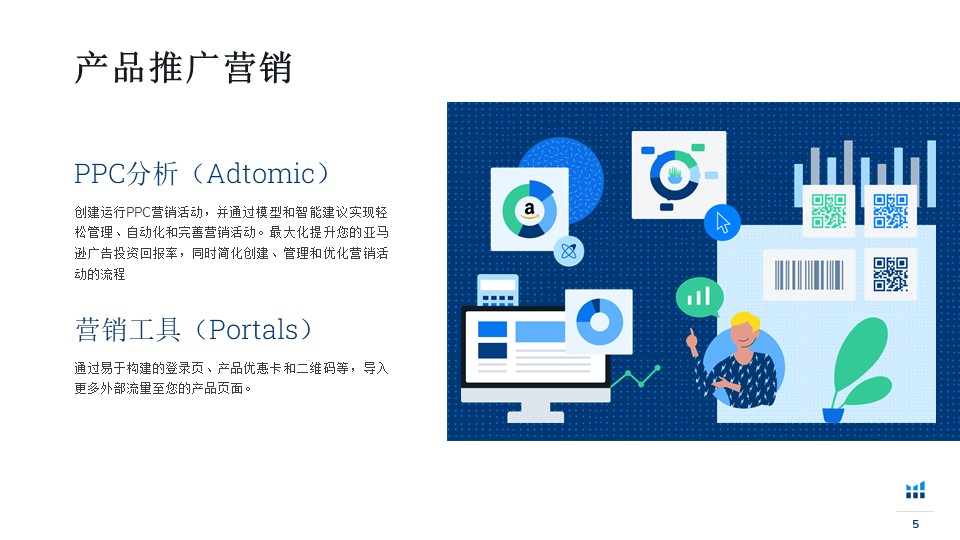 产品推广营销

PPC分析（Adtomic）

创建运行PPC营销活动，并通过模型和智能建议实现轻松管理、自动化和完善营销活动。最大化提升您的亚马逊广告投资回报率，同时简化创建、管理和优化营销活动的流程

营销工具（Portals）

通过易于构建的登录页、产品优惠卡和二维码等，导入更多外部流量至您的产品页面。

a

5